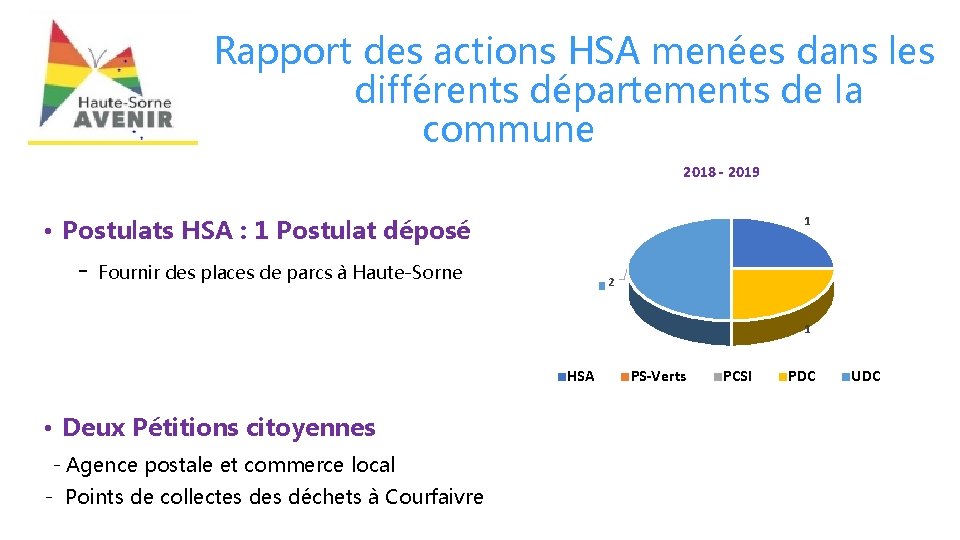 Haute-Sorne
AVENIR

Rapport des actions HSA menées dans les différents départements de la commune

• Postulats HSA : 1 Postulat déposé

- Fournir des places de parcs à Haute-Sorne

2018 - 2019

1

2

1

HSA PS-Verts PCSI PDC UDC

• Deux Pétitions citoyennes

- Agence postale et commerce local

- Points de collectes des déchets à Courfaivre